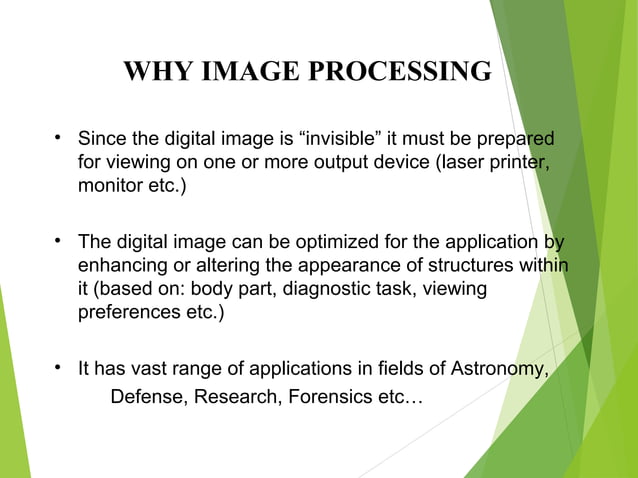 WHY IMAGE PROCESSING

• Since the digital image is “invisible” it must be prepared for viewing on one or more output device (laser printer, monitor etc.)

• The digital image can be optimized for the application by enhancing or altering the appearance of structures within it (based on: body part, diagnostic task, viewing preferences etc.)

• It has vast range of applications in fields of Astronomy, Defense, Research, Forensics etc…